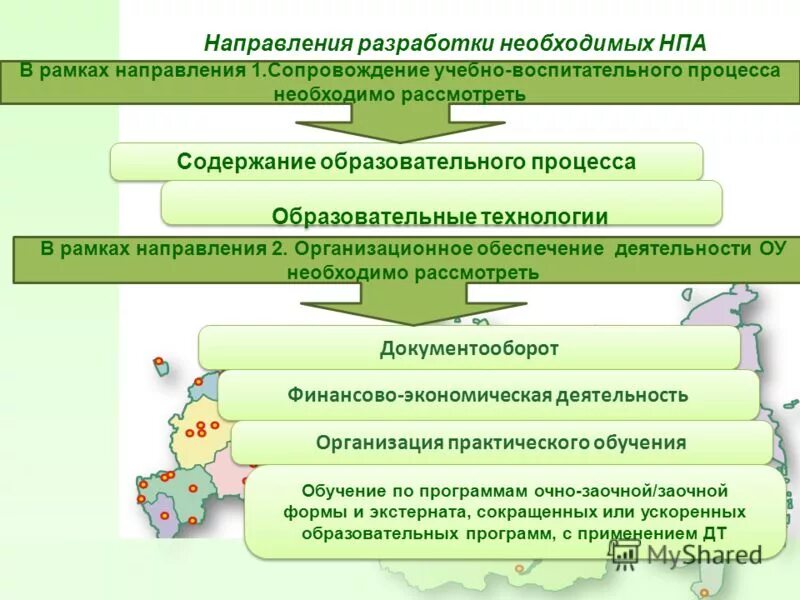 Направления разработки необходимых НПА

В рамках направления 1.Сопровождение учебно-воспитательного процесса необходимо рассмотреть

Содержание образовательного процесса

Образовательные технологии

В рамках направления 2. Организационное обеспечение деятельности ОУ необходимо рассмотреть

Документооборот

Финансово-экономическая деятельность

Организация практического обучения

Обучение по программам очно-заочной/заочной формы и экстерната, сокращенных или ускоренных образовательных программ, с применением ДТ

MyShared